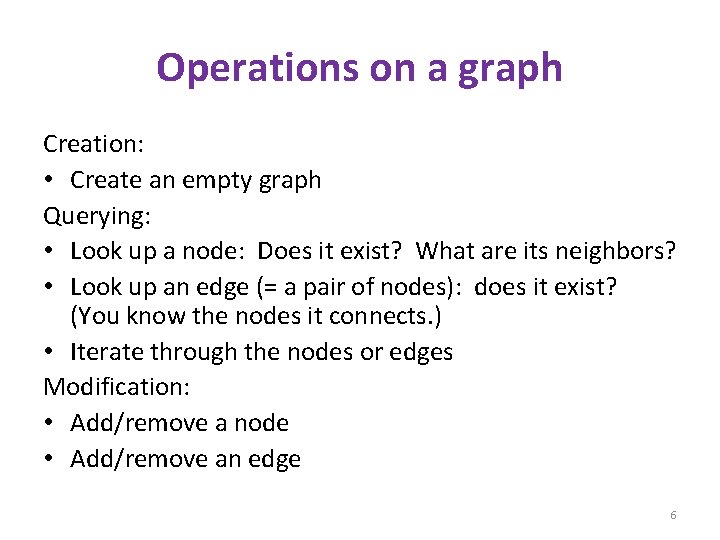 Operations on a graph

Creation:

• Create an empty graph

Querying:

• Look up a node: Does it exist? What are its neighbors?
• Look up an edge (= a pair of nodes): does it exist? (You know the nodes it connects.)
• Iterate through the nodes or edges

Modification:

• Add/remove a node
• Add/remove an edge

6